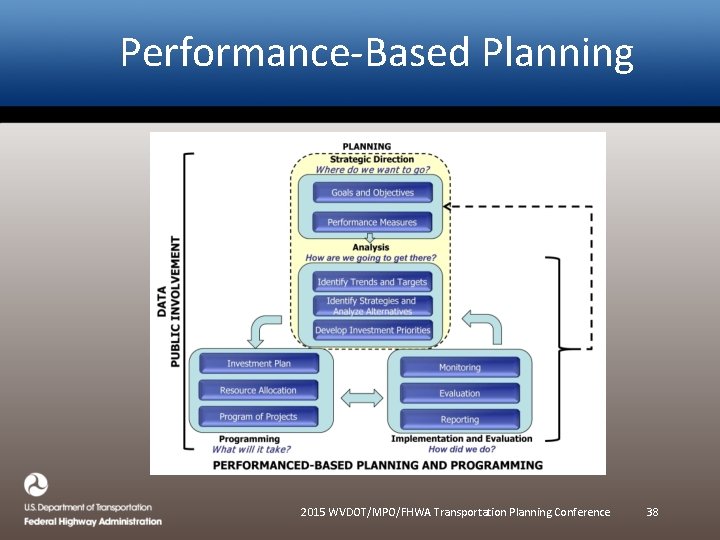 Performance-Based Planning

DATA
PUBLIC INVOLVEMENT

PLANNING
Strategic Direction
Where do we want to go?

Goals and Objectives

Performance Measures

Analysis
How are we going to get there?

Identify Trends and Targets

Identify Strategies and Analyze Alternatives

Develop Investment Priorities

Investment Plan

Resource Allocation

Program of Projects

Programming
What will it take?

Monitoring

Evaluation

Reporting

Implementation and Evaluation
How did we do?

PERFORMANCED-BASED PLANNING AND PROGRAMMING

U.S. Department of Transportation
Federal Highway Administration

2015 WVDOT/MPO/FHWA Transportation Planning Conference

38